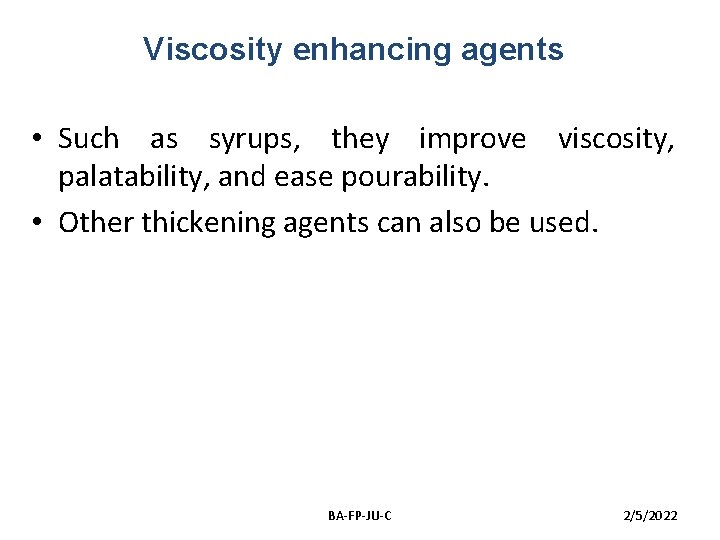 Viscosity enhancing agents

• Such as syrups, they improve viscosity, palatability, and ease pourability.

• Other thickening agents can also be used.

BA-FP-JU-C

2/5/2022